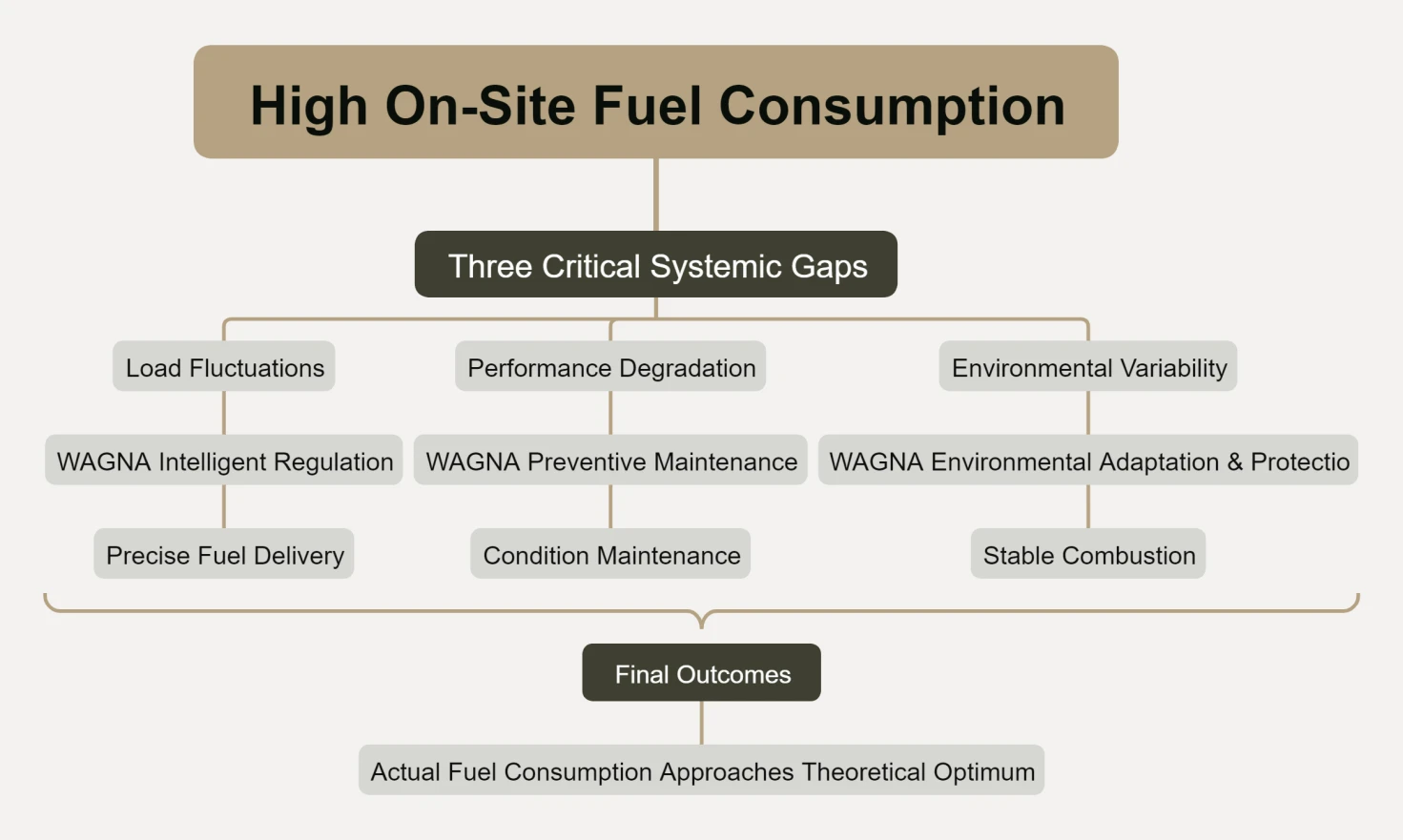 High On-Site Fuel Consumption

Three Critical Systemic Gaps

Load Fluctuations

WAGNA Intelligent Regulation

Precise Fuel Delivery

Performance Degradation

WAGNA Preventive Maintenance

Condition Maintenance

Environmental Variability

WAGNA Environmental Adaptation & Protectio

Stable Combustion

Final Outcomes

Actual Fuel Consumption Approaches Theoretical Optimum